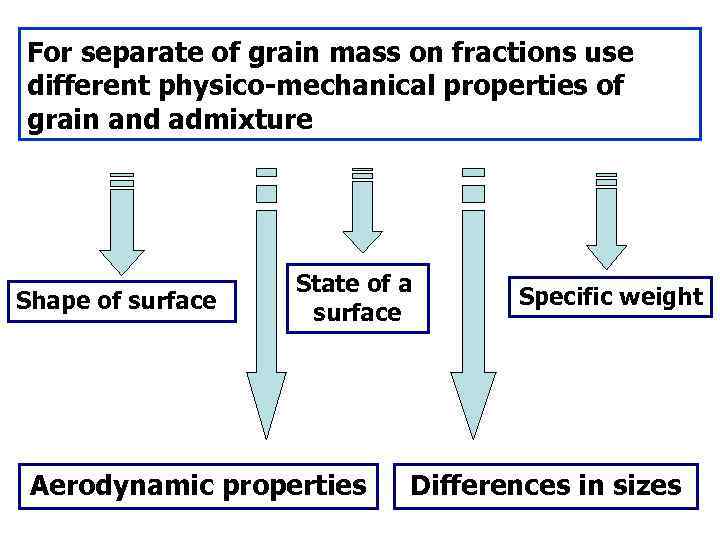 For separate of grain mass on fractions use different physico-mechanical properties of grain and admixture

Shape of surface

State of a surface

Specific weight

Aerodynamic properties

Differences in sizes